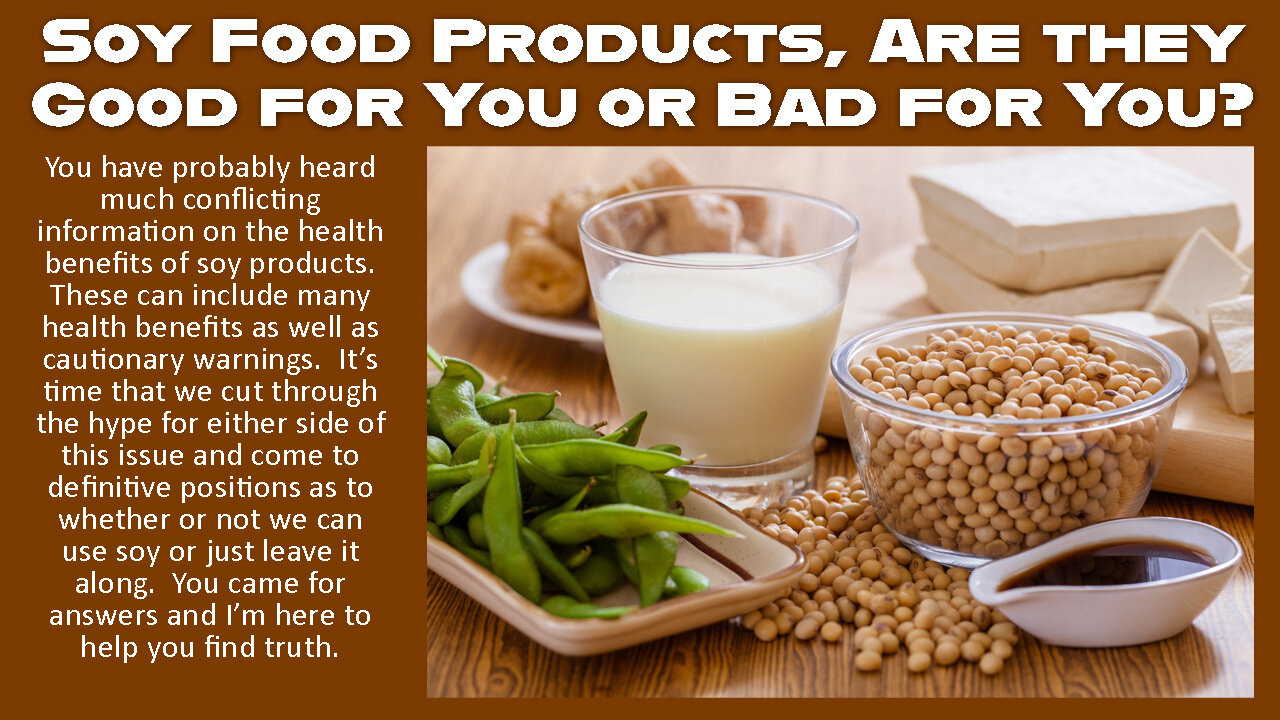 Soy Food Products, Are they Good for You or Bad for You?

You have probably heard much conflicting information on the health benefits of soy products. These can include many health benefits as well as cautionary warnings. It's time that we cut through the hype for either side of this issue and come to definitive positions as to whether or not we can use soy or just leave it along. You came for answers and I'm here to help you find truth.